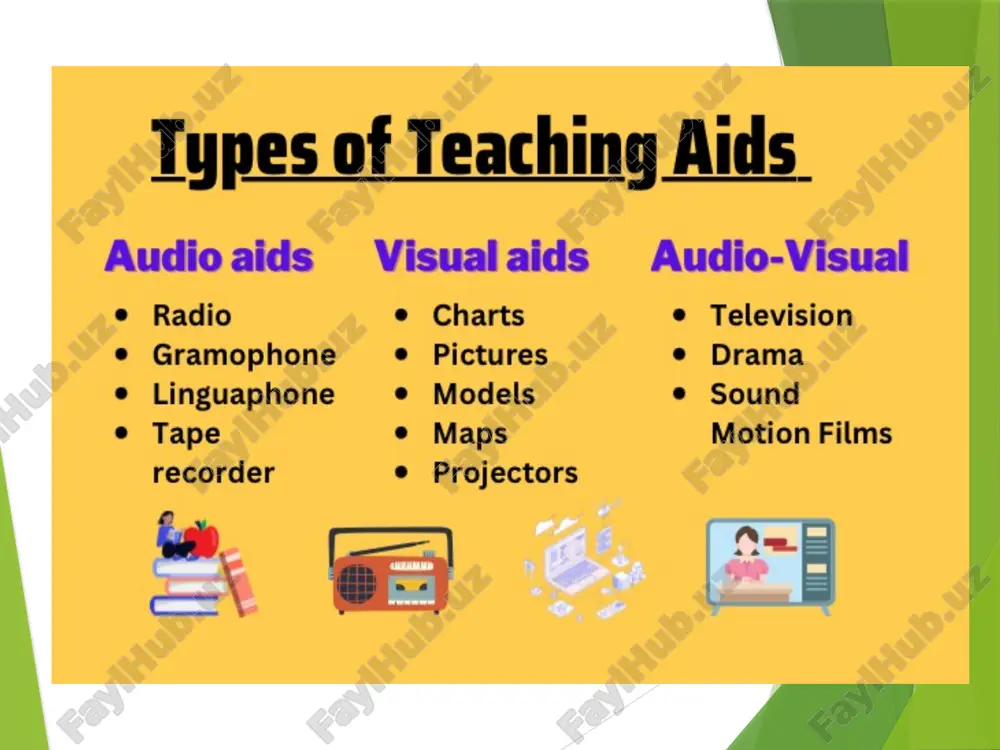 Types of Teaching Aids

Audio aids
- Radio
- Gramophone
- Linguaphone
- Tape recorder

Visual aids
- Charts
- Pictures
- Models
- Maps
- Projectors

Audio-Visual
- Television
- Drama
- Sound Motion Films

FaylHub.uz